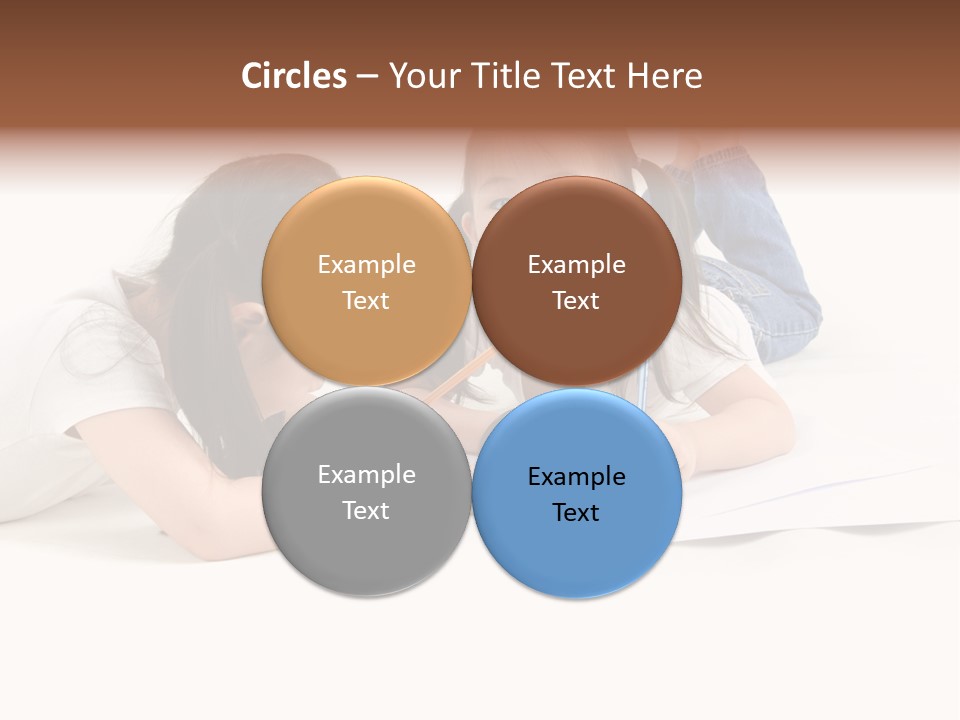 Circles – Your Title Text Here

Example Text

Example Text

Example Text

Example Text